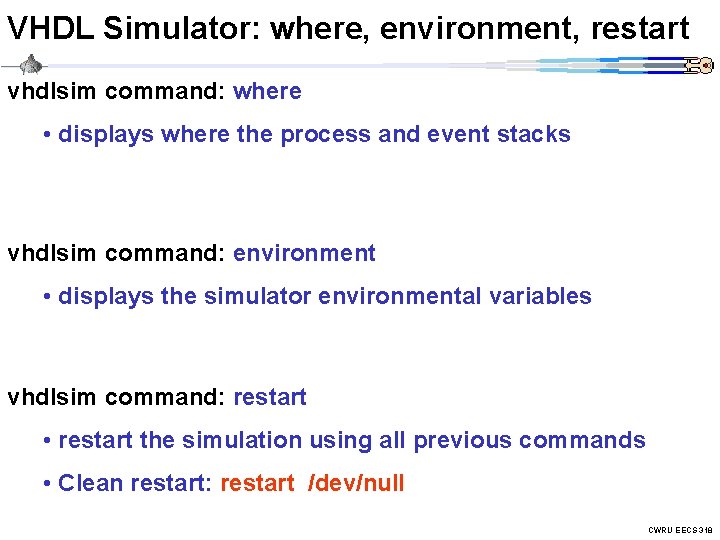 VHDL Simulator: where, environment, restart

vhdlsim command: where

• displays where the process and event stacks

vhdlsim command: environment

• displays the simulator environmental variables

vhdlsim command: restart

• restart the simulation using all previous commands

• Clean restart: restart /dev/null

CWRU EECS 318